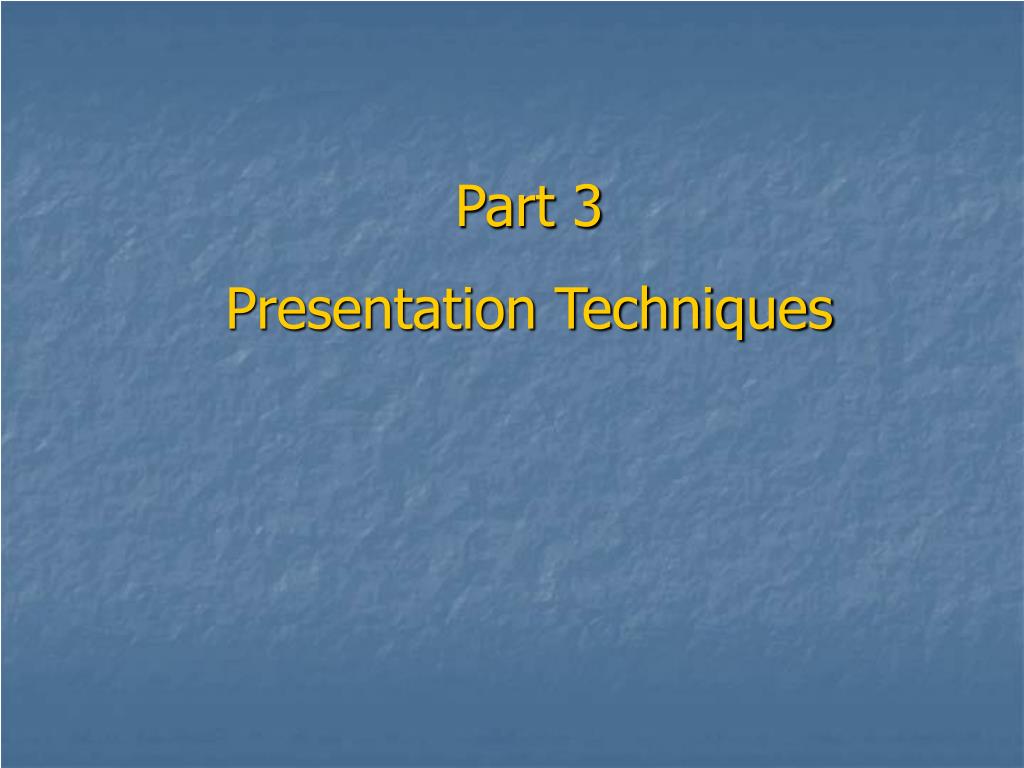 Part 3

Presentation Techniques